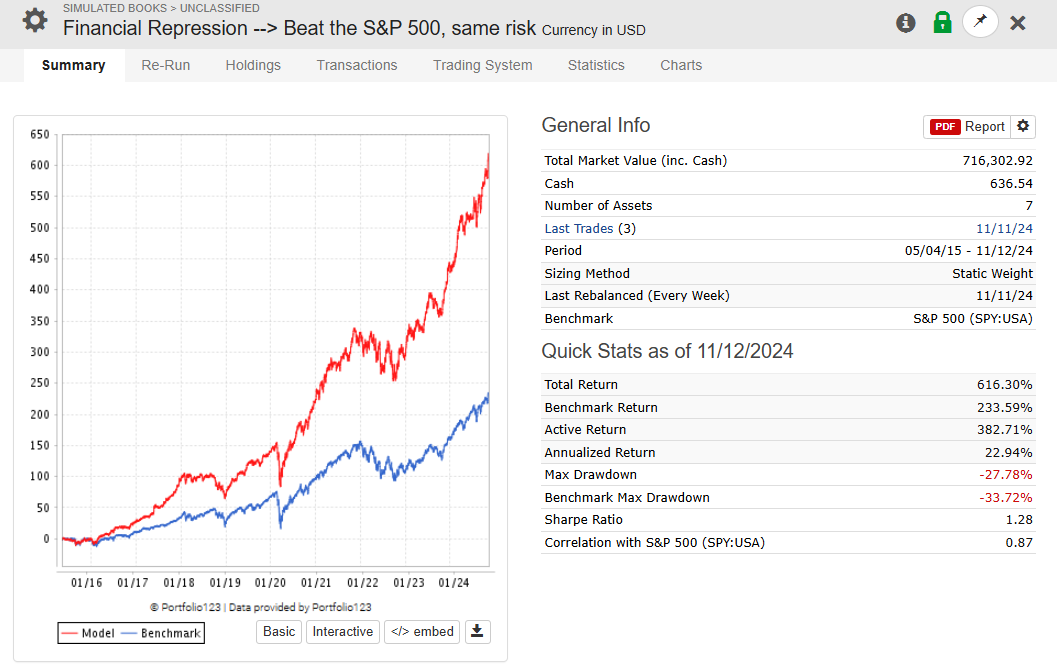 SIMULATED BOOKS > UNCLASSIFIED

Financial Repression --> Beat the S&P 500, same risk Currency in USD

Summary Re-Run Holdings Transactions Trading System Statistics Charts

650
600
550
500
450
400
350
300
250
200
150
100
50
0

01/16 01/17 01/18 01/19 01/20 01/21 01/22 01/23 01/24

© Portfolio123 | Data provided by Portfolio123

Model Benchmark

Basic Interactive </> embed

General Info

PDF Report

| | |
|---|---|
| Total Market Value (inc. Cash) | 716,302.92 |
| Cash | 636.54 |
| Number of Assets | 7 |
| Last Trades (3) | 11/11/24 |
| Period | 05/04/15 - 11/12/24 |
| Sizing Method | Static Weight |
| Last Rebalanced (Every Week) | 11/11/24 |
| Benchmark | S&P 500 (SPY:USA) |

Quick Stats as of 11/12/2024

| | |
|---|---|
| Total Return | 616.30% |
| Benchmark Return | 233.59% |
| Active Return | 382.71% |
| Annualized Return | 22.94% |
| Max Drawdown | -27.78% |
| Benchmark Max Drawdown | -33.72% |
| Sharpe Ratio | 1.28 |
| Correlation with S&P 500 (SPY:USA) | 0.87 |